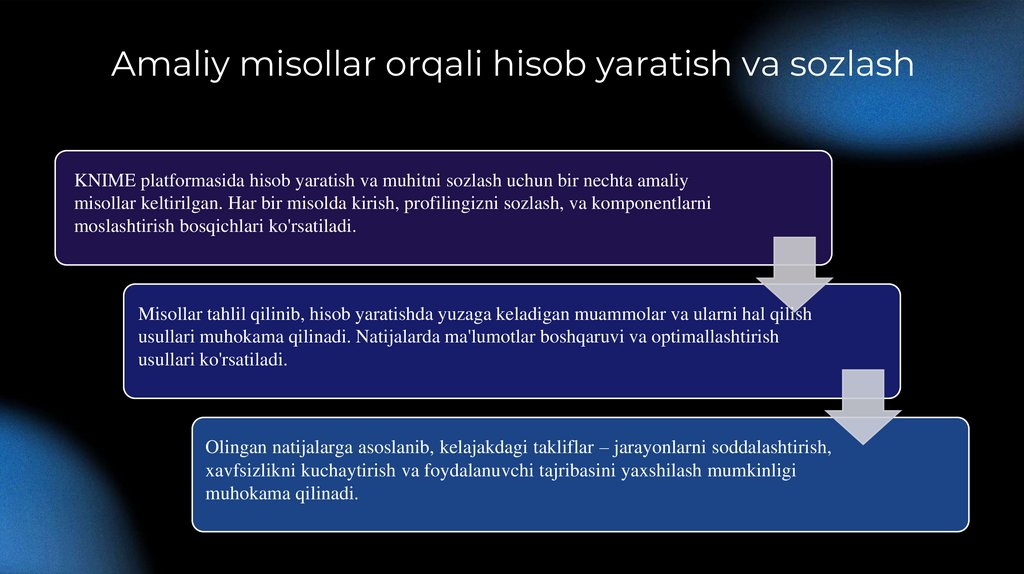 Amaliy misollar orqali hisob yaratish va sozlash

KNIME platformasida hisob yaratish va muhitni sozlash uchun bir nechta amaliy misollar keltirilgan. Har bir misolda kirish, profilingizni sozlash, va komponentlarni moslashtirish bosqichlari ko'rsatiladi.

Misollar tahlil qilinib, hisob yaratishda yuzaga keladigan muammolar va ularni hal qilish usullari muhokama qilinadi. Natijalarda ma'lumotlar boshqaruvi va optimallashtirish usullari ko'rsatiladi.

Olingan natijalarga asoslanib, kelajakdagi takliflar – jarayonlarni soddalashtirish, xavfsizlikni kuchaytirish va foydalanuvchi tajribasini yaxshilash mumkinligi muhokama qilinadi.